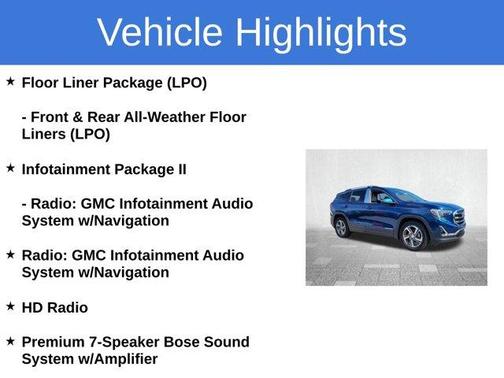 Vehicle Highlights

★ Floor Liner Package (LPO)

- Front & Rear All-Weather Floor Liners (LPO)

★ Infotainment Package II

- Radio: GMC Infotainment Audio System w/Navigation

★ Radio: GMC Infotainment Audio System w/Navigation

★ HD Radio

★ Premium 7-Speaker Bose Sound System w/Amplifier